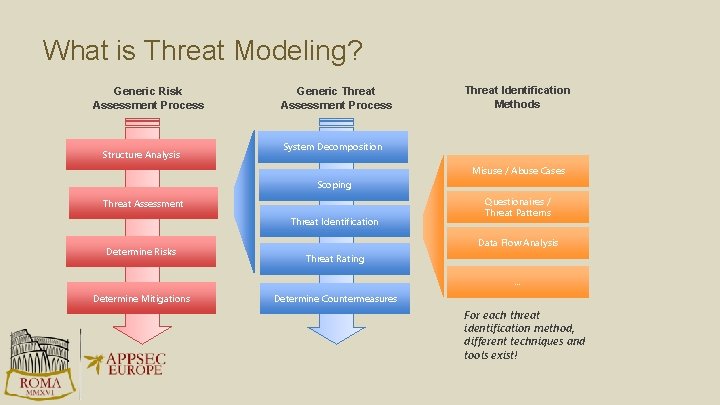 What is Threat Modeling?

Generic Risk Assessment Process

Structure Analysis

Threat Assessment

Determine Risks

Determine Mitigations

Generic Threat Assessment Process

System Decomposition

Scoping

Threat Identification

Threat Rating

Determine Countermeasures

Threat Identification Methods

Misuse / Abuse Cases

Questionaires / Threat Patterns

Data Flow Analysis

...

For each threat identification method, different techniques and tools exist!

ROMA MMXVI

APPSEC EUROPE